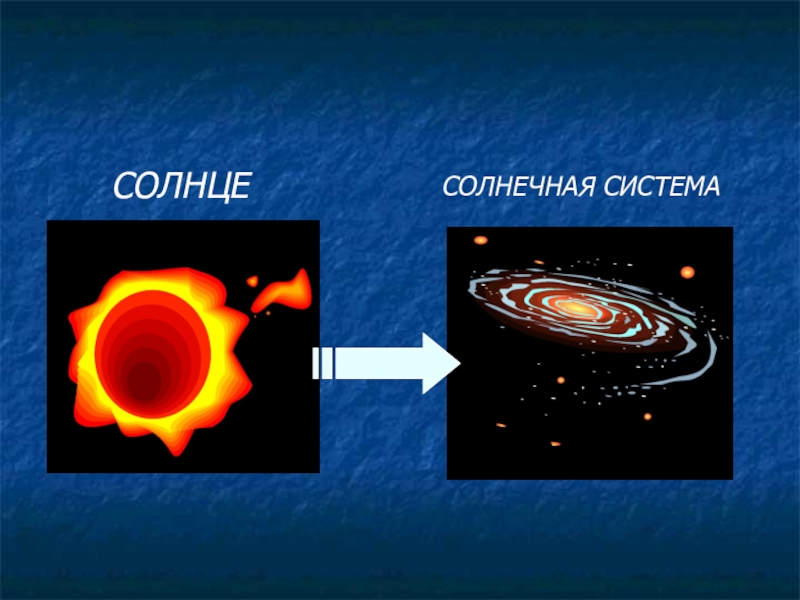 СОЛНЦЕ

СОЛНЕЧНАЯ СИСТЕМА